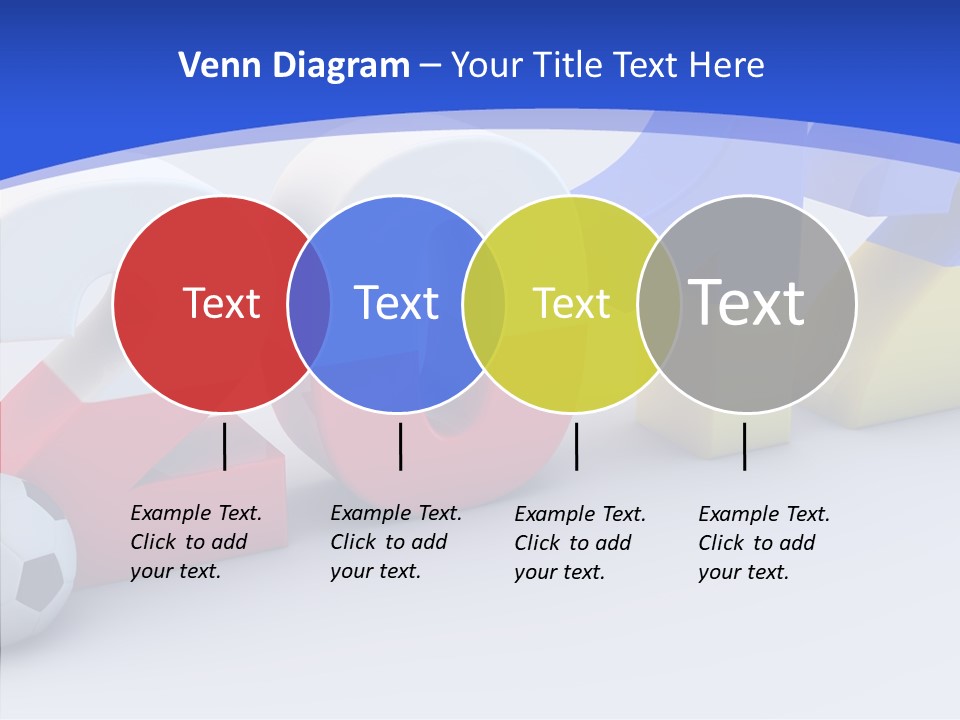 Venn Diagram – Your Title Text Here

Text

Text

Text

Text

Example Text. Click to add your text.

Example Text. Click to add your text.

Example Text. Click to add your text.

Example Text. Click to add your text.